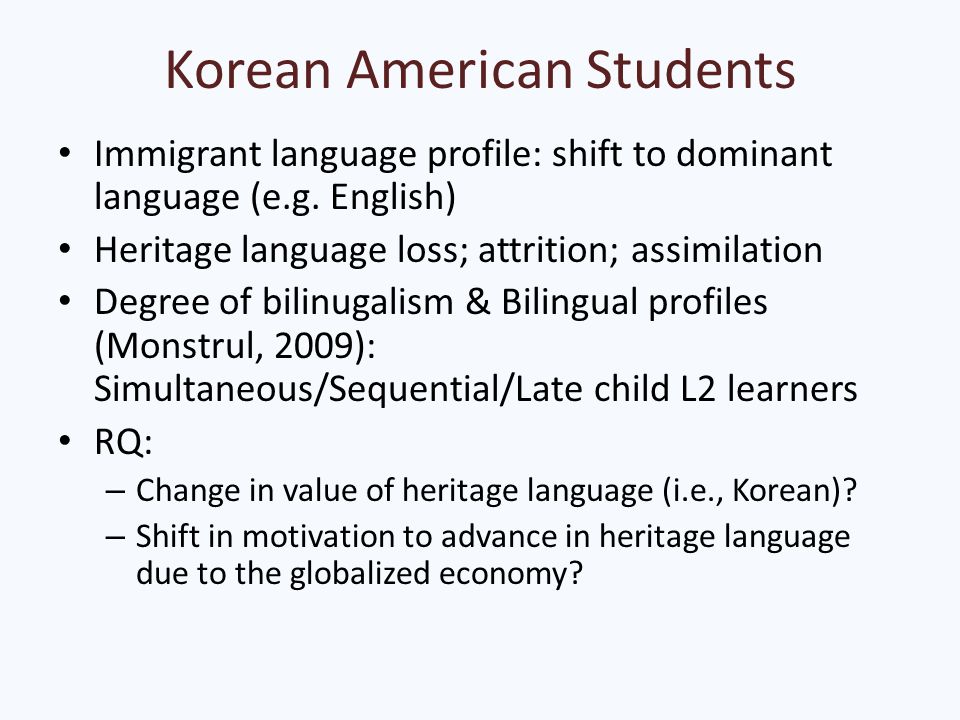 Korean American Students

• Immigrant language profile: shift to dominant language (e.g. English)
• Heritage language loss; attrition; assimilation
• Degree of bilinugalism & Bilingual profiles (Monstrul, 2009): Simultaneous/Sequential/Late child L2 learners
• RQ:
– Change in value of heritage language (i.e., Korean)?
– Shift in motivation to advance in heritage language due to the globalized economy?